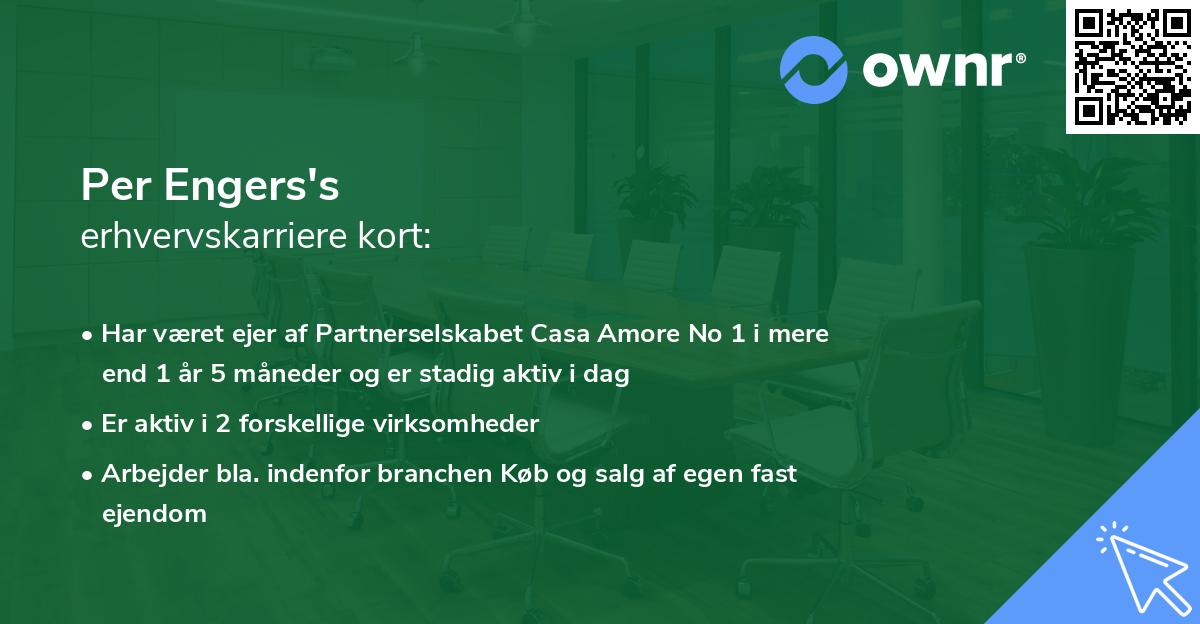 ownr®

Per Engers's
erhvervskarriere kort:

• Har været ejer af Partnerselskabet Casa Amore No 1 i mere end 1 år 5 måneder og er stadig aktiv i dag
• Er aktiv i 2 forskellige virksomheder
• Arbejder bla. indenfor branchen Køb og salg af egen fast ejendom